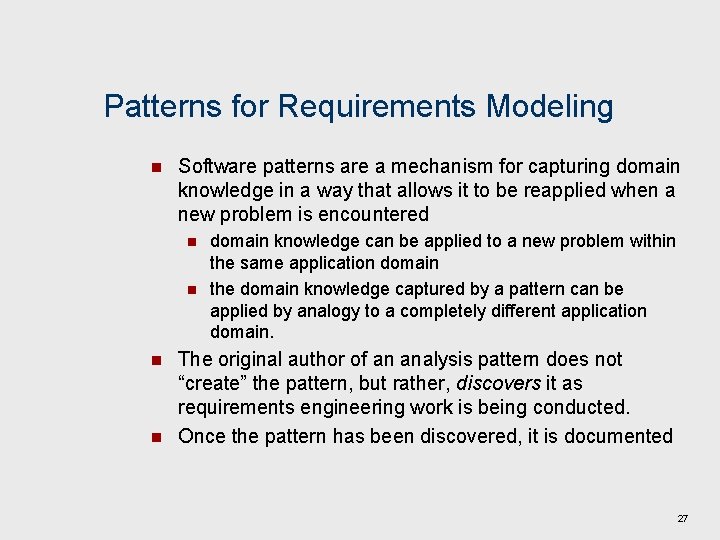 Patterns for Requirements Modeling

Software patterns are a mechanism for capturing domain knowledge in a way that allows it to be reapplied when a new problem is encountered

domain knowledge can be applied to a new problem within the same application domain

the domain knowledge captured by a pattern can be applied by analogy to a completely different application domain.

The original author of an analysis pattern does not “create” the pattern, but rather, discovers it as requirements engineering work is being conducted.

Once the pattern has been discovered, it is documented

27